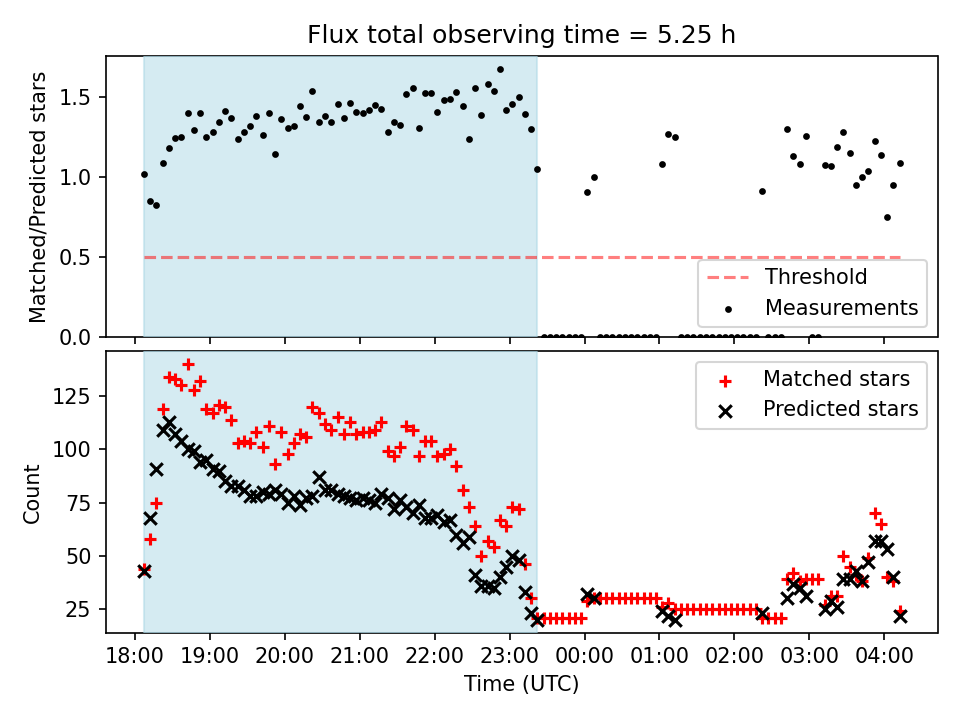 Flux total observing time = 5.25 h

Matched/Predicted stars

1.5
1.0
0.5
0.0

Threshold
Measurements

Count

125
100
75
50
25

Matched stars
Predicted stars

18:00 19:00 20:00 21:00 22:00 23:00 00:00 01:00 02:00 03:00 04:00

Time (UTC)